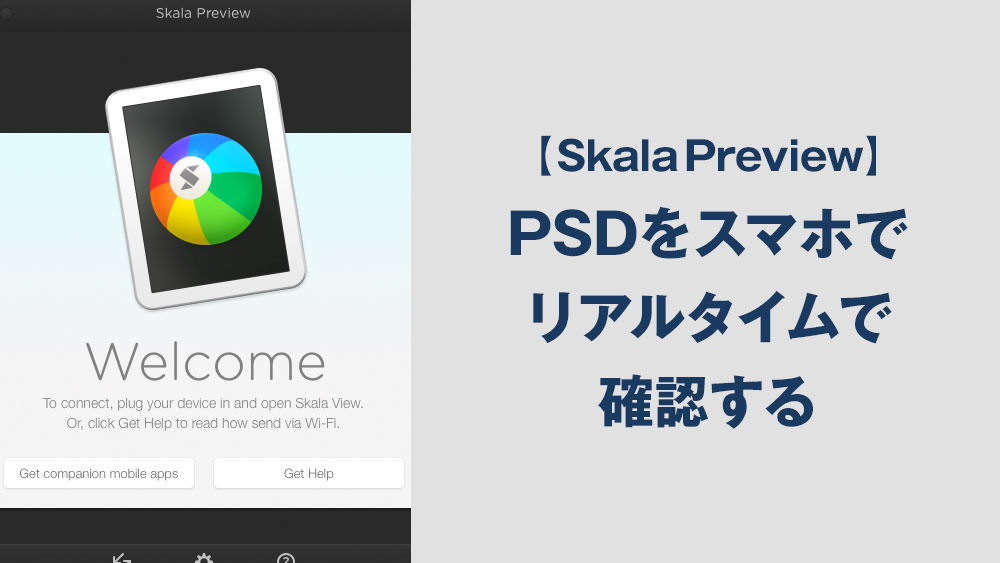 Skala Preview

Welcome

To connect, plug your device in and open Skala View. Or, click Get Help to read how send via Wi-Fi.

Get companion mobile apps

Get Help

【Skala Preview】
PSDをスマホで
リアルタイムで
確認する